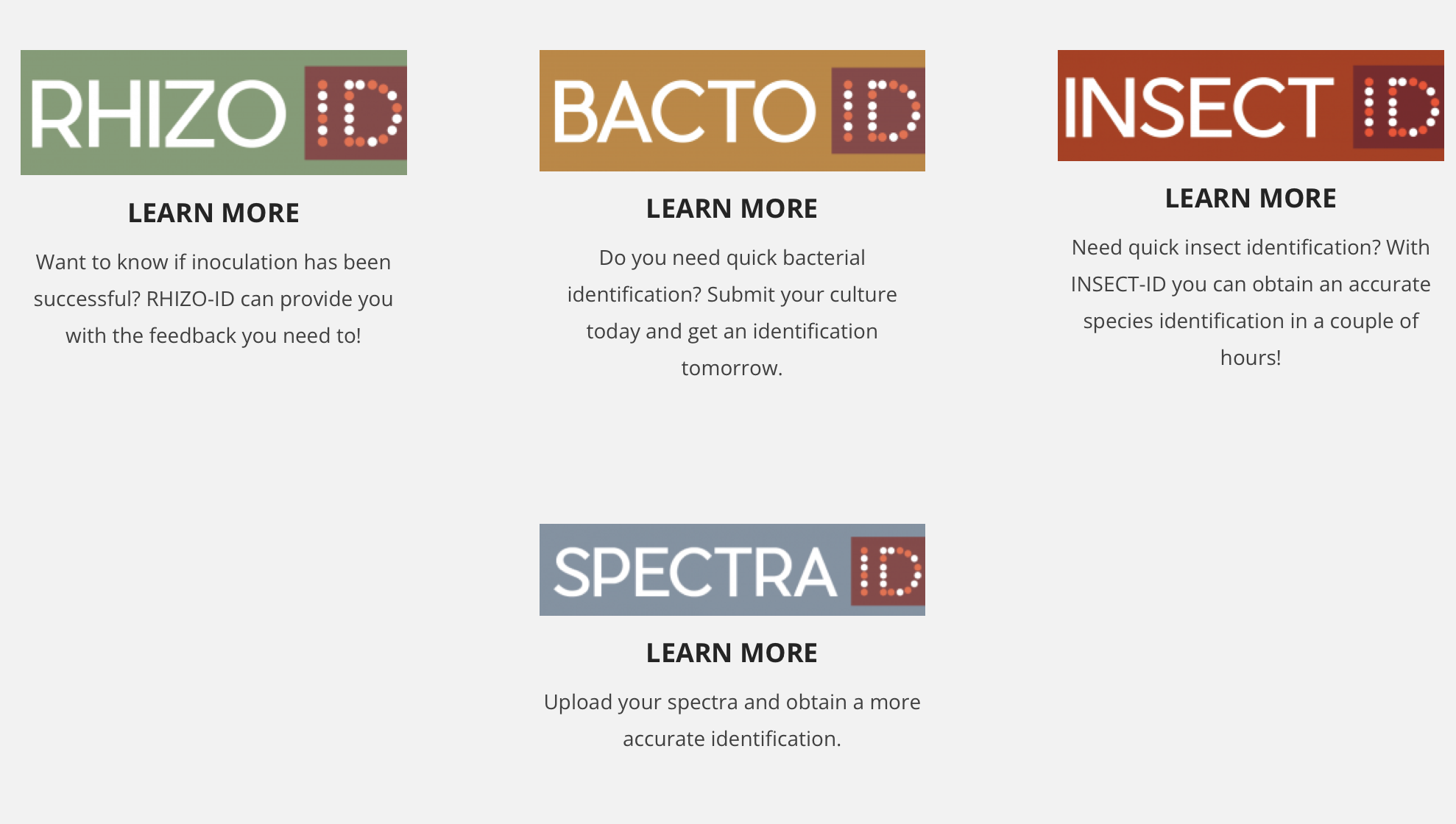 RHIZO ID

LEARN MORE

Want to know if inoculation has been successful? RHIZO-ID can provide you with the feedback you need to!

BACTO ID

LEARN MORE

Do you need quick bacterial identification? Submit your culture today and get an identification tomorrow.

INSECT ID

LEARN MORE

Need quick insect identification? With INSECT-ID you can obtain an accurate species identification in a couple of hours!

SPECTRA ID

LEARN MORE

Upload your spectra and obtain a more accurate identification.